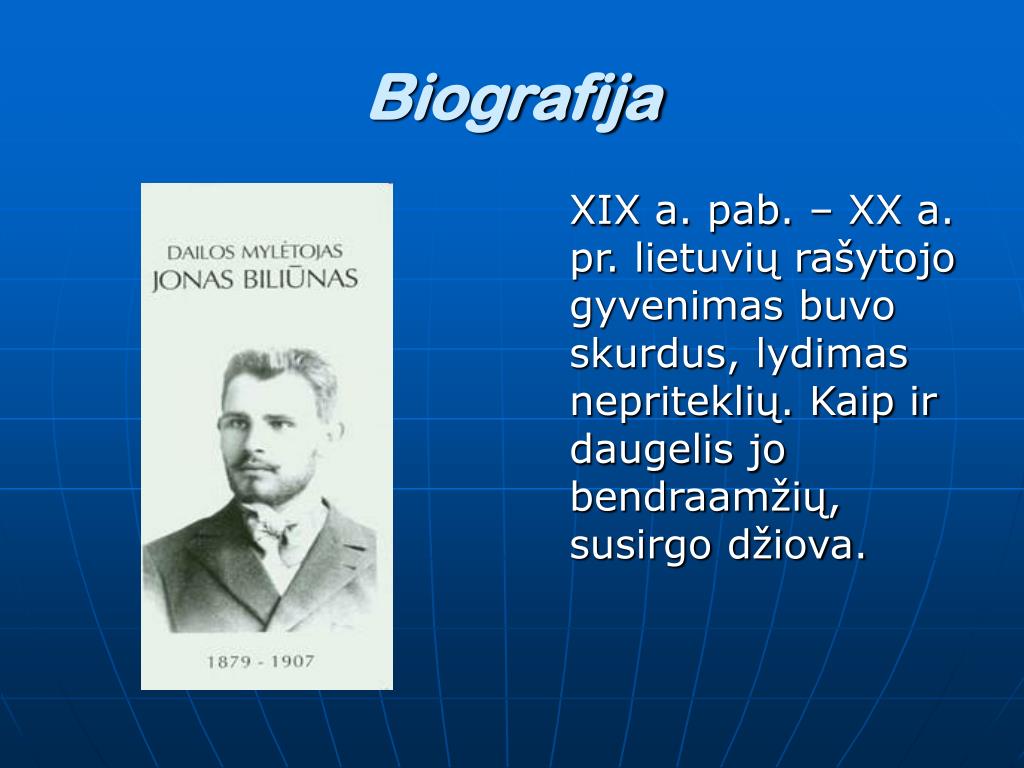 Biografija

DAILOS MYLĖTOJAS
JONAS BILIŪNAS

1879 - 1907

XIX a. pab. – XX a. pr. lietuvių rašytojo gyvenimas buvo skurdus, lydimas nepriteklių. Kaip ir daugelis jo bendraamžių, susirgo džiova.